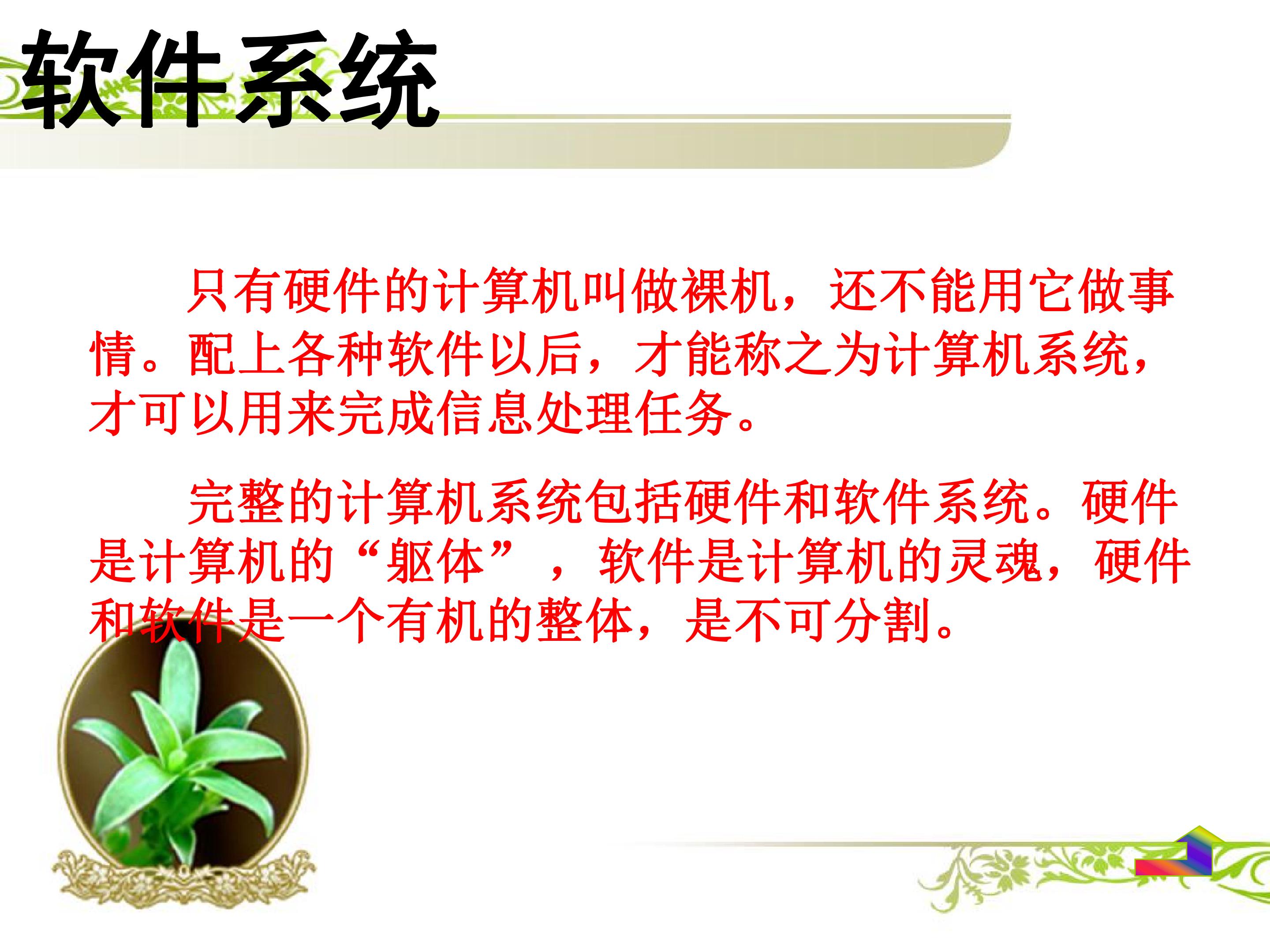 软件系统

只有硬件的计算机叫做裸机，还不能用它做事情。配上各种软件以后，才能称之为计算机系统，才可以用来完成信息处理任务。

完整的计算机系统包括硬件和软件系统。硬件是计算机的“躯体”，软件是计算机的灵魂，硬件和软件是一个有机的整体，是不可分割。